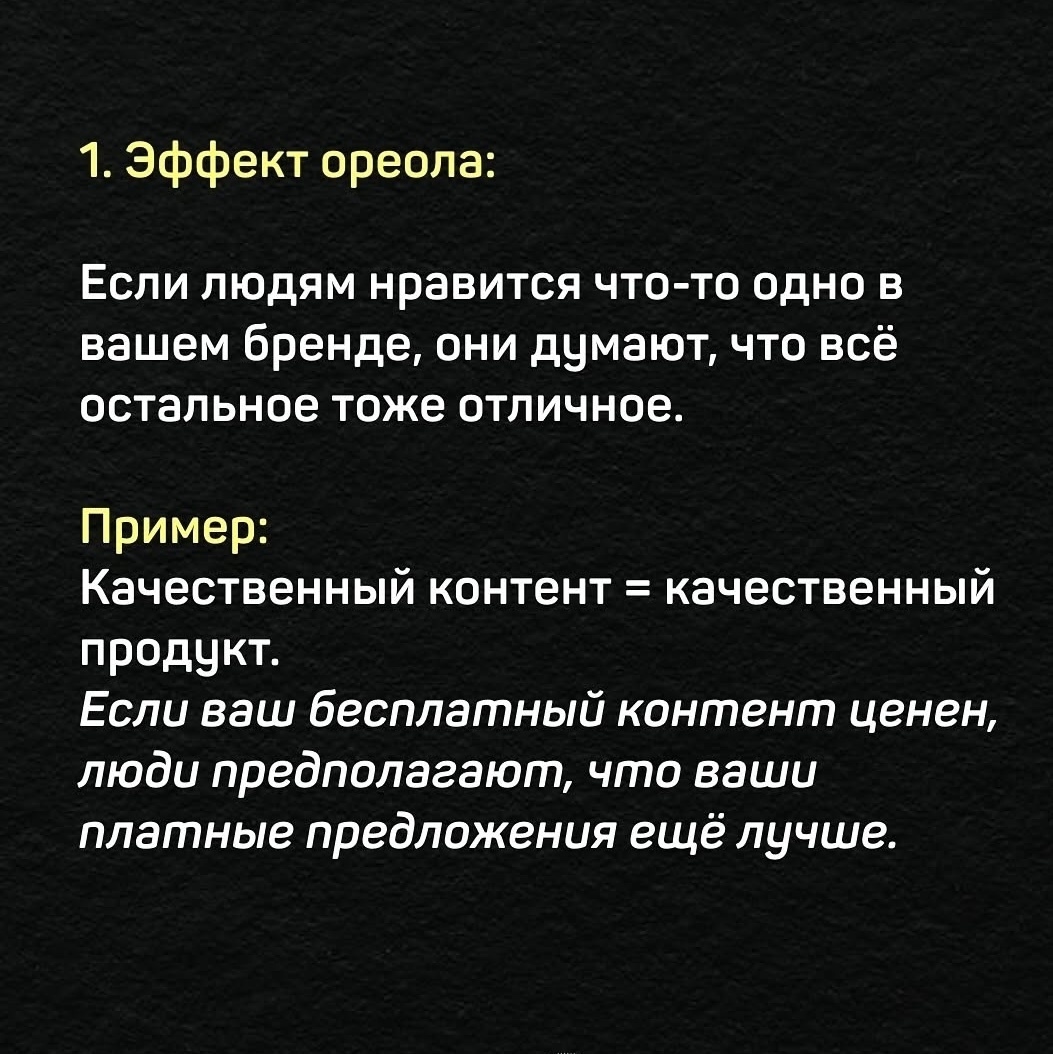 1. Эффект ореола:

Если людям нравится что-то одно в вашем бренде, они думают, что всё остальное тоже отличное.

Пример:
Качественный контент = качественный продукт.
Если ваш бесплатный контент ценен, люди предполагают, что ваши платные предложения ещё лучше.